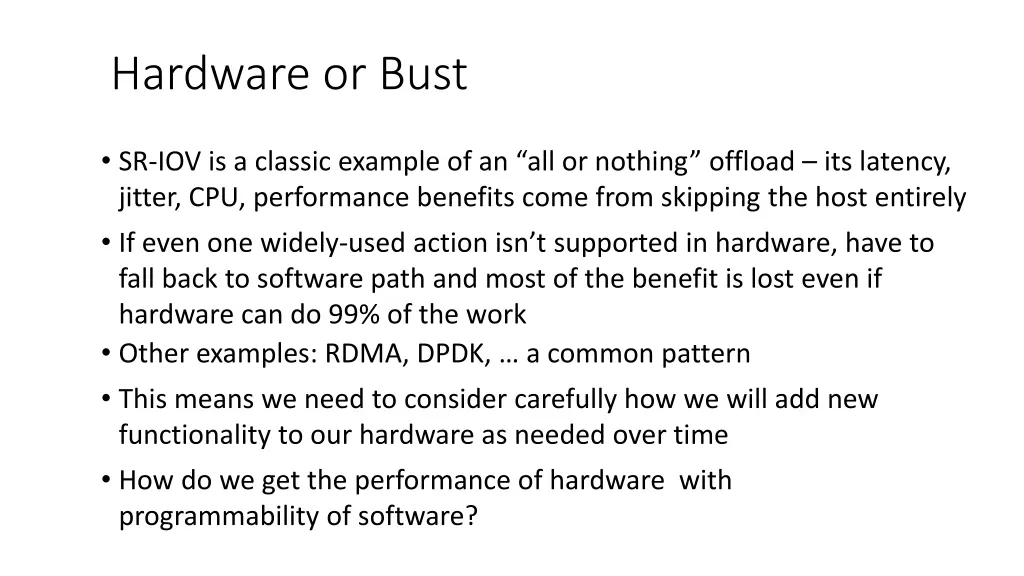 Hardware or Bust

• SR-IOV is a classic example of an “all or nothing” offload – its latency, jitter, CPU, performance benefits come from skipping the host entirely

• If even one widely-used action isn’t supported in hardware, have to fall back to software path and most of the benefit is lost even if hardware can do 99% of the work

• Other examples: RDMA, DPDK, … a common pattern

• This means we need to consider carefully how we will add new functionality to our hardware as needed over time

• How do we get the performance of hardware with programmability of software?